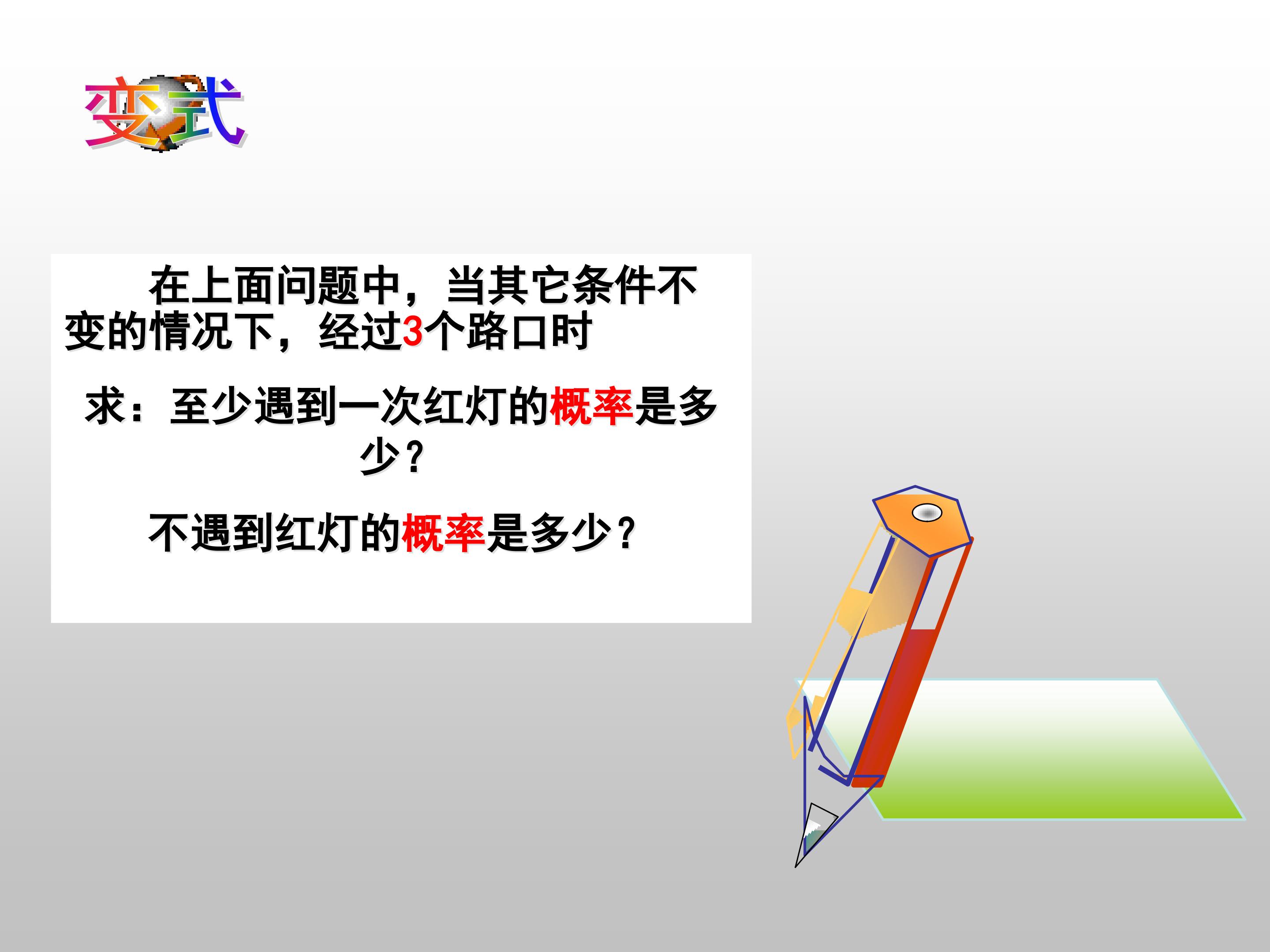 变式

在上面问题中，当其它条件不变的情况下，经过3个路口时

求：至少遇到一次红灯的概率是多少？

不遇到红灯的概率是多少？